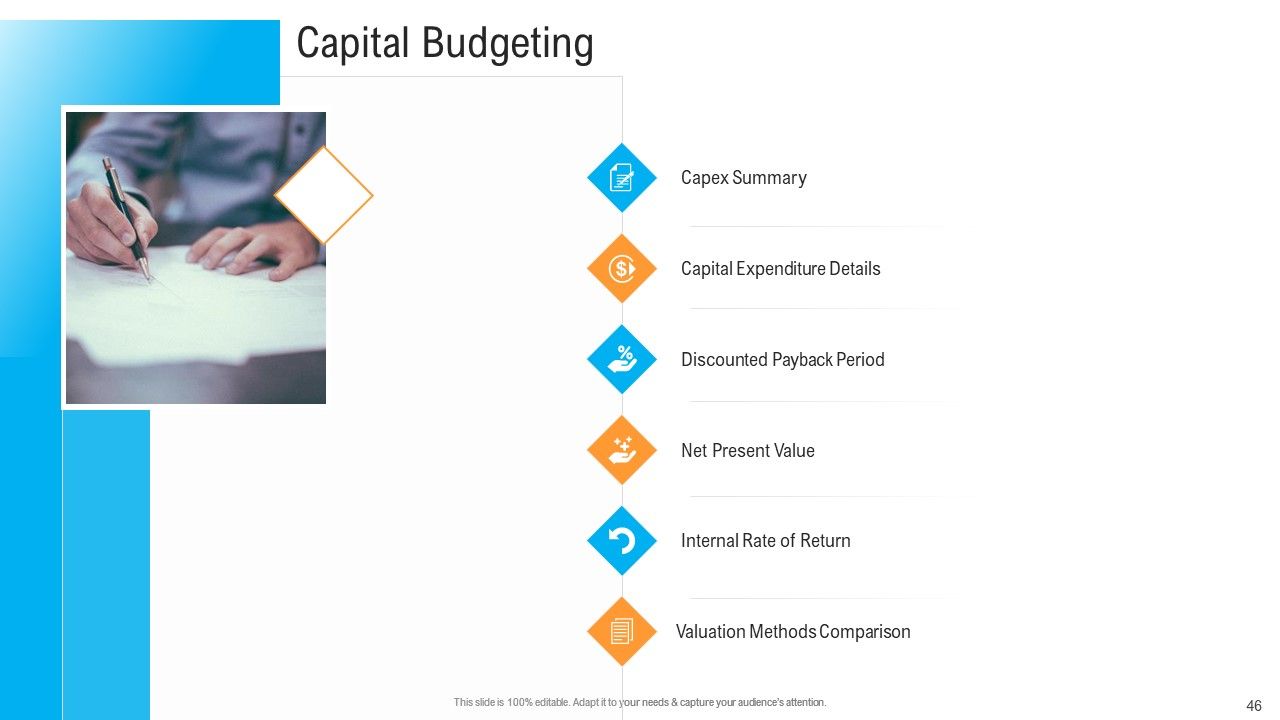 Capital Budgeting

Capex Summary

Capital Expenditure Details

Discounted Payback Period

Net Present Value

Internal Rate of Return

Valuation Methods Comparison

This slide is 100% editable. Adapt it to your needs & capture your audience's attention.

46